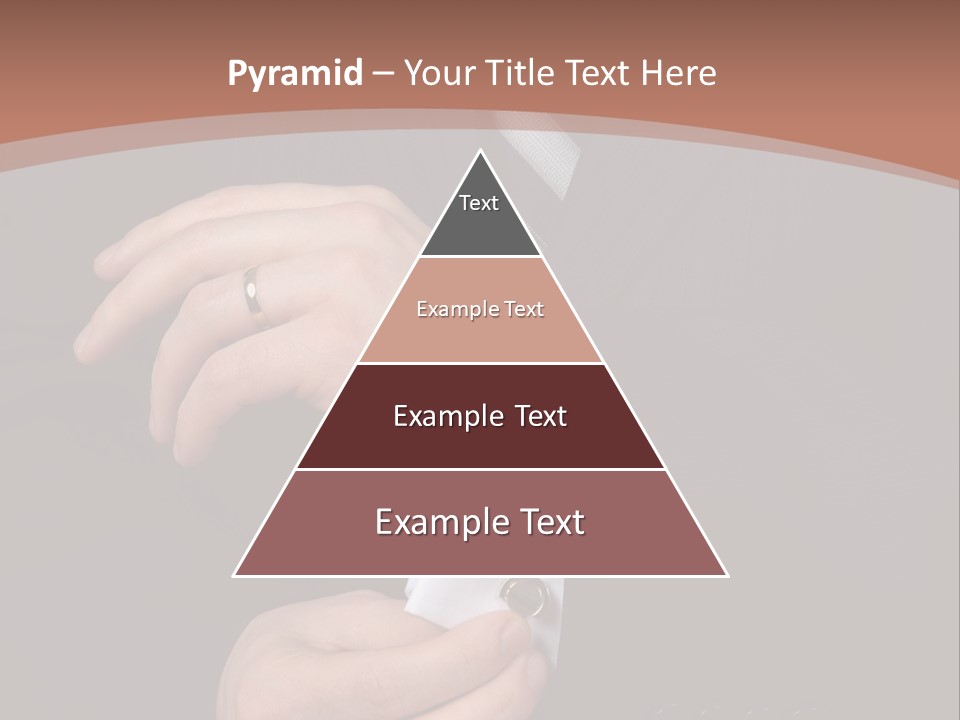 Pyramid – Your Title Text Here

Text

Example Text

Example Text

Example Text